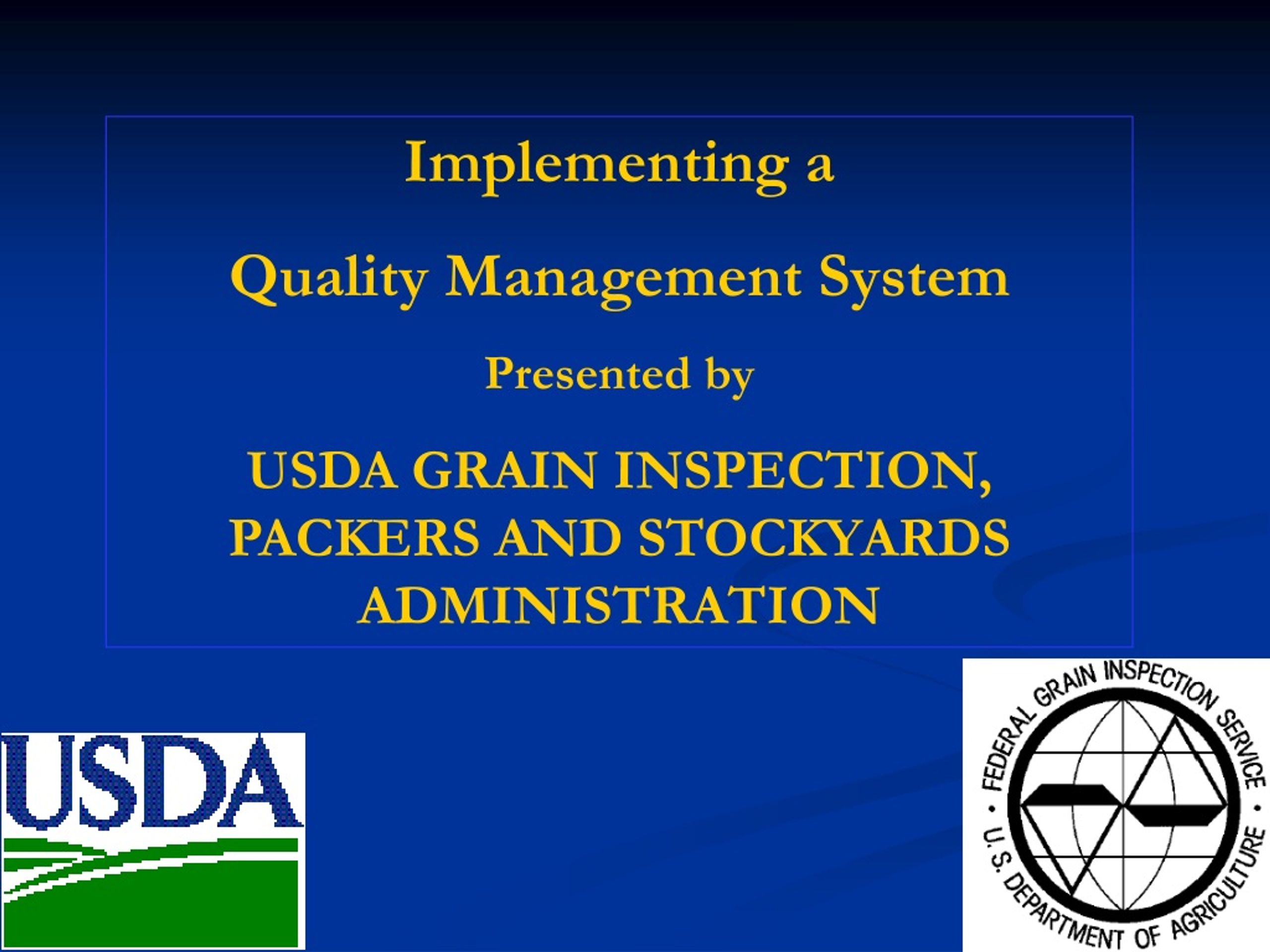 Implementing a

Quality Management System

Presented by

USDA GRAIN INSPECTION, PACKERS AND STOCKYARDS ADMINISTRATION

USDA

FEDERAL GRAIN INSPECTION SERVICE • U.S. DEPARTMENT OF AGRICULTURE •